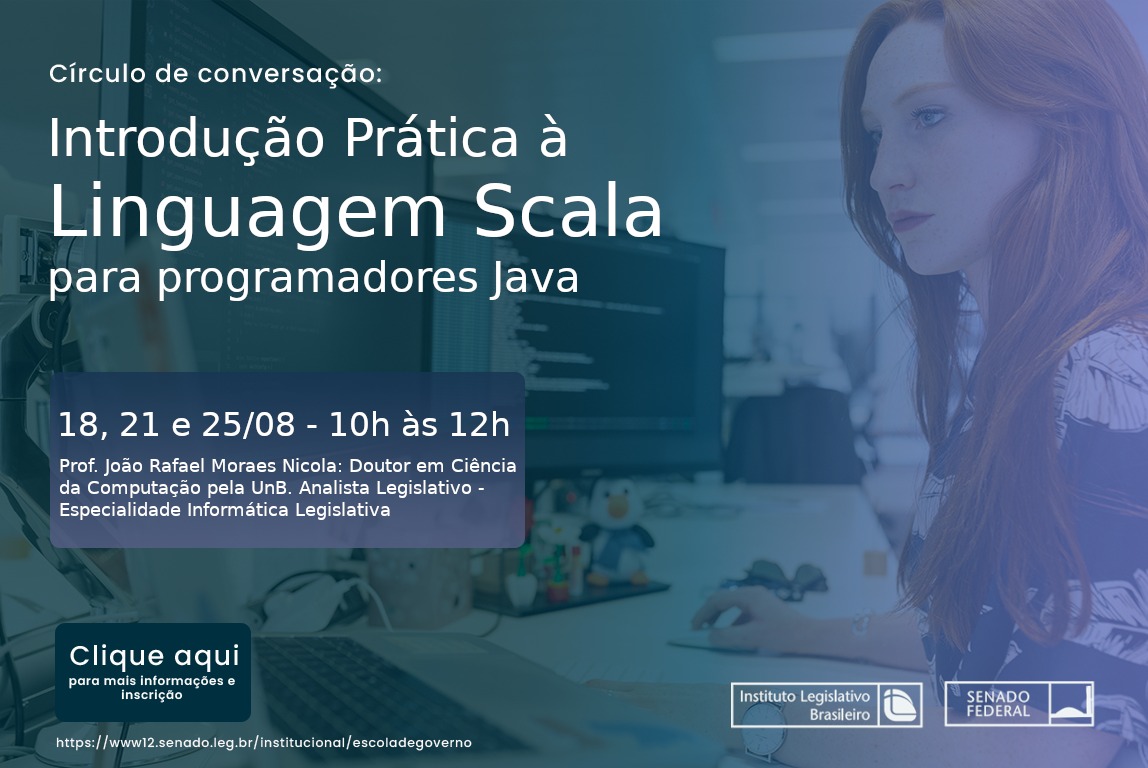 Círculo de conversação:

Introdução Prática à

Linguagem Scala

para programadores Java

18, 21 e 25/08 - 10h às 12h

Prof. João Rafael Moraes Nicola: Doutor em Ciência da Computação pela UnB. Analista Legislativo - Especialidade Informática Legislativa

Clique aqui

para mais informações e inscrição

https://www12.senado.leg.br/institucional/escoladegoverno

Instituto Legislativo Brasileiro

SENADO FEDERAL